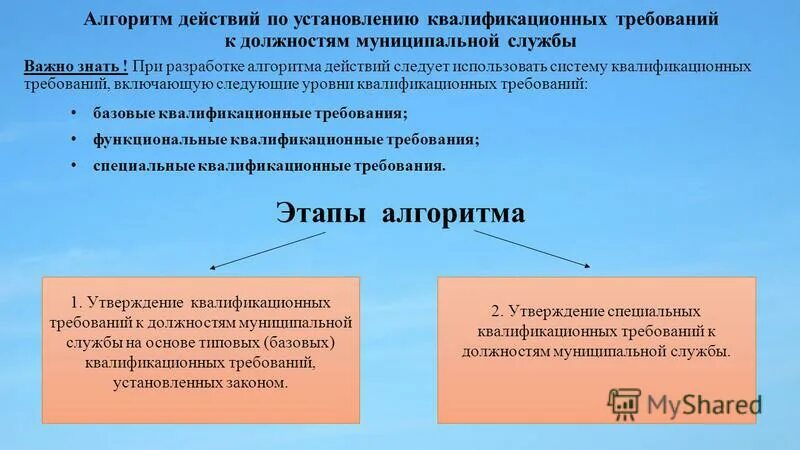 Алгоритм действий по установлению квалификационных требований к должностям муниципальной службы

Важно знать ! При разработке алгоритма действий следует использовать систему квалификационных требований, включающую следующие уровни квалификационных требований:

• базовые квалификационные требования;
• функциональные квалификационные требования;
• специальные квалификационные требования.

Этапы алгоритма

1. Утверждение квалификационных требований к должностям муниципальной службы на основе типовых (базовых) квалификационных требований, установленных законом.

2. Утверждение специальных квалификационных требований к должностям муниципальной службы.

MyShared